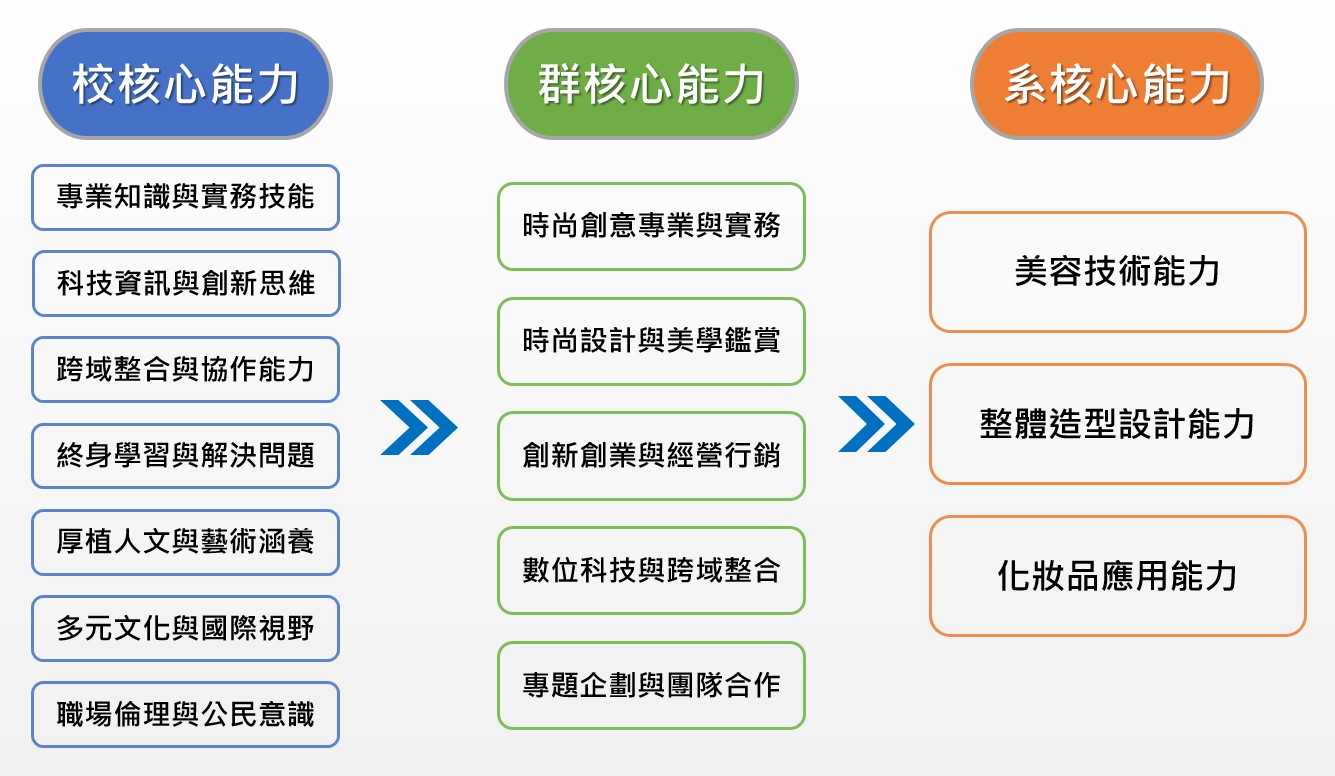 校核心能力

專業知識與實務技能

科技資訊與創新思維

跨域整合與協作能力

終身學習與解決問題

厚植人文與藝術涵養

多元文化與國際視野

職場倫理與公民意識

群核心能力

時尚創意專業與實務

時尚設計與美學鑑賞

創新創業與經營行銷

數位科技與跨域整合

專題企劃與團隊合作

系核心能力

美容技術能力

整體造型設計能力

化妝品應用能力